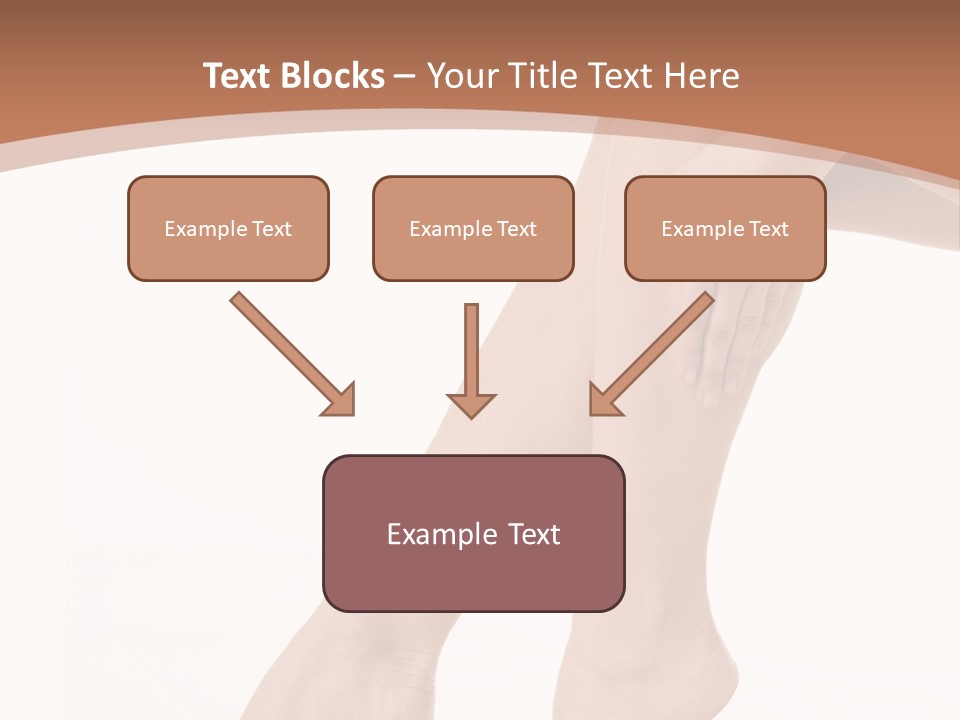 Text Blocks – Your Title Text Here

Example Text

Example Text

Example Text

Example Text